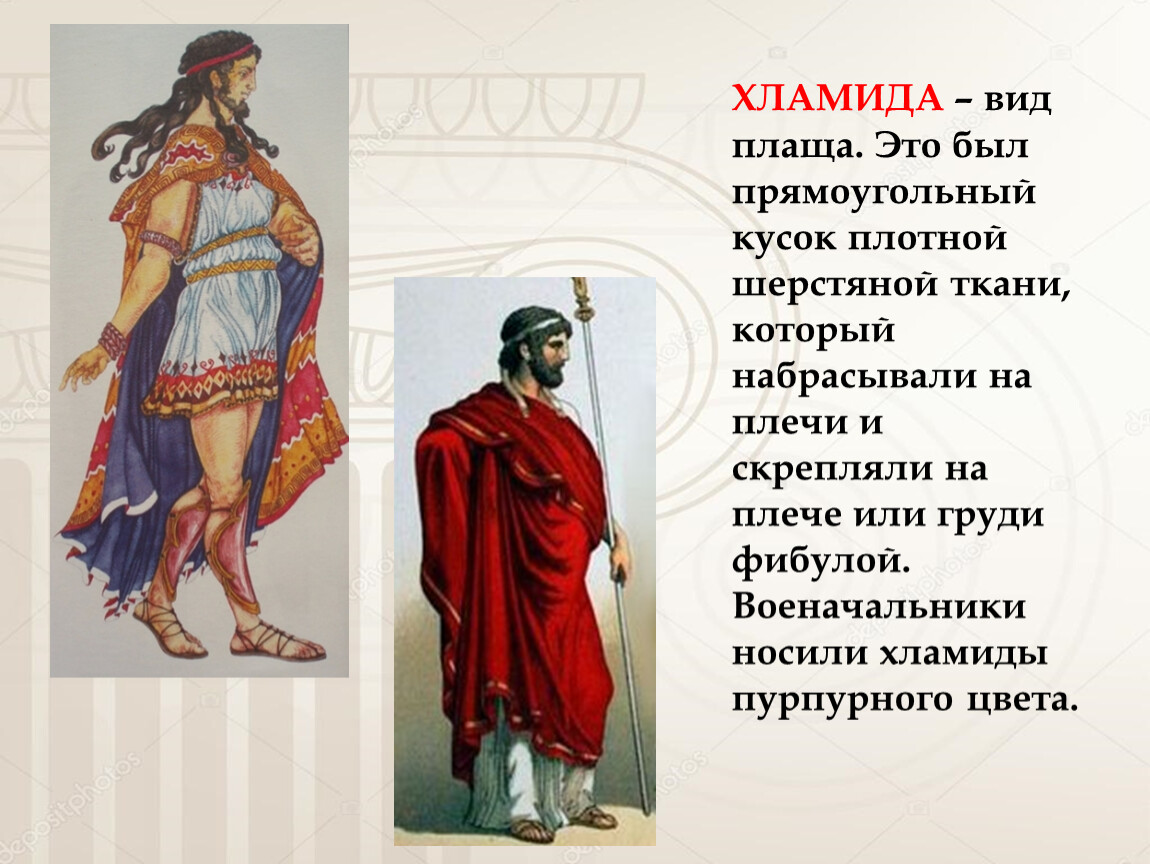 ХЛАМИДА – вид плаща. Это был прямоугольный кусок плотной шерстяной ткани, который набрасывали на плечи и скрепляли на плече или груди фибулой. Военачальники носили хламиды пурпурного цвета.